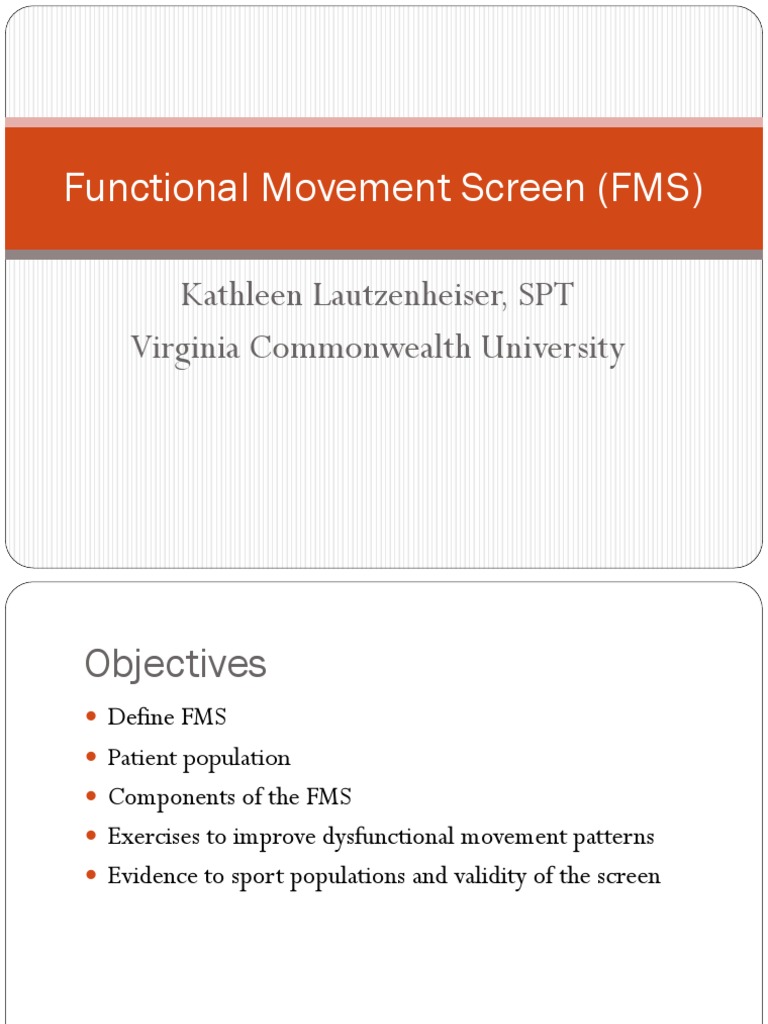 Functional Movement Screen (FMS)

Kathleen Lautzenheiser, SPT
Virginia Commonwealth University

Objectives

- Define FMS
- Patient population
- Components of the FMS
- Exercises to improve dysfunctional movement patterns
- Evidence to sport populations and validity of the screen